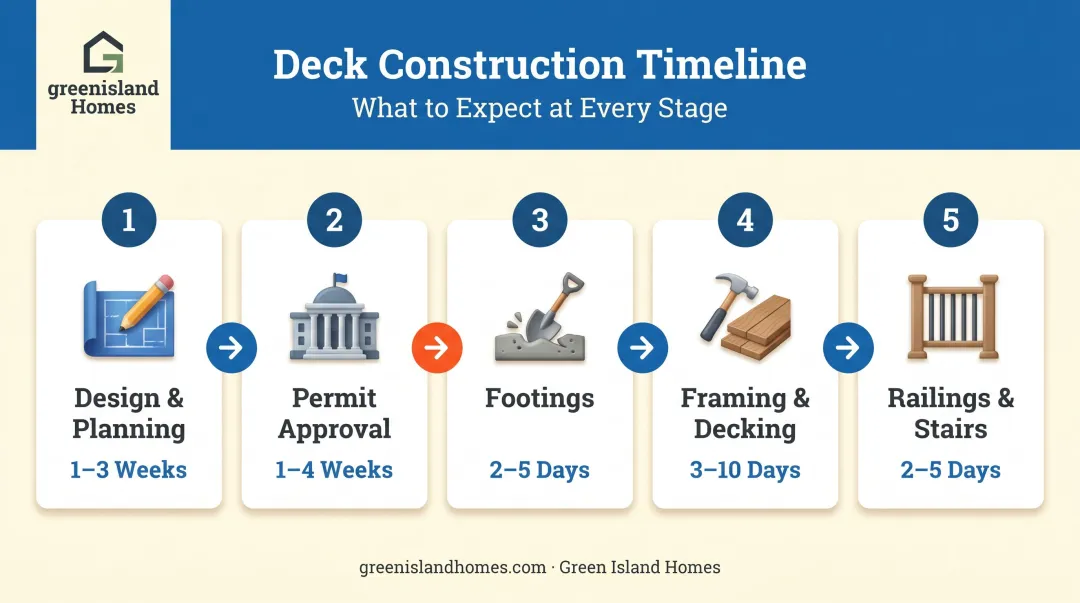 greenisland Homes

Deck Construction Timeline

What to Expect at Every Stage

1

Design & Planning

1–3 Weeks

2

Permit Approval

1–4 Weeks

3

Footings

2–5 Days

4

Framing & Decking

3–10 Days

5

Railings & Stairs

2–5 Days

greenislandhomes.com · Green Island Homes